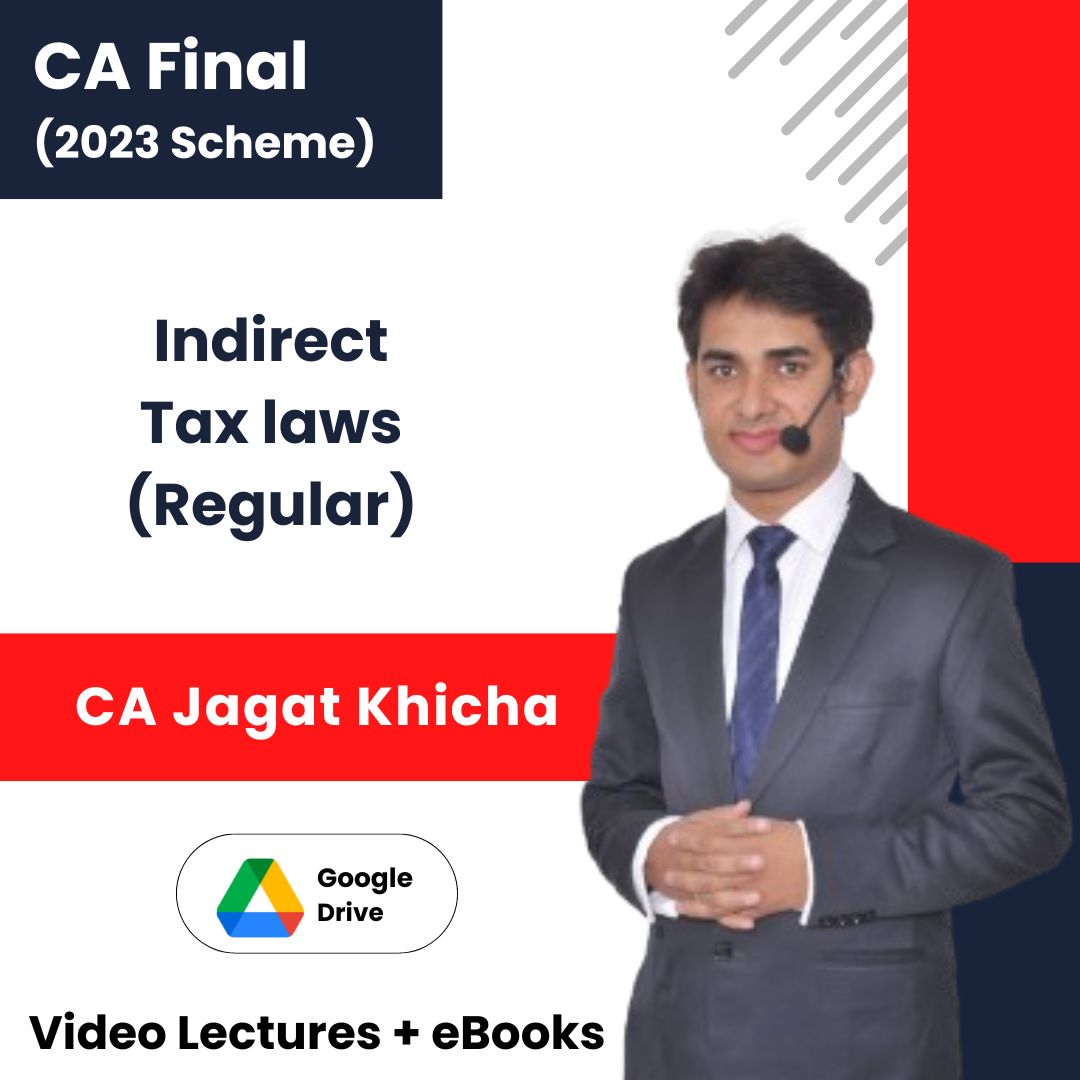 CA Final
(2023 Scheme)

Indirect
Tax laws
(Regular)

CA Jagat Khicha

Google
Drive

Video Lectures + eBooks